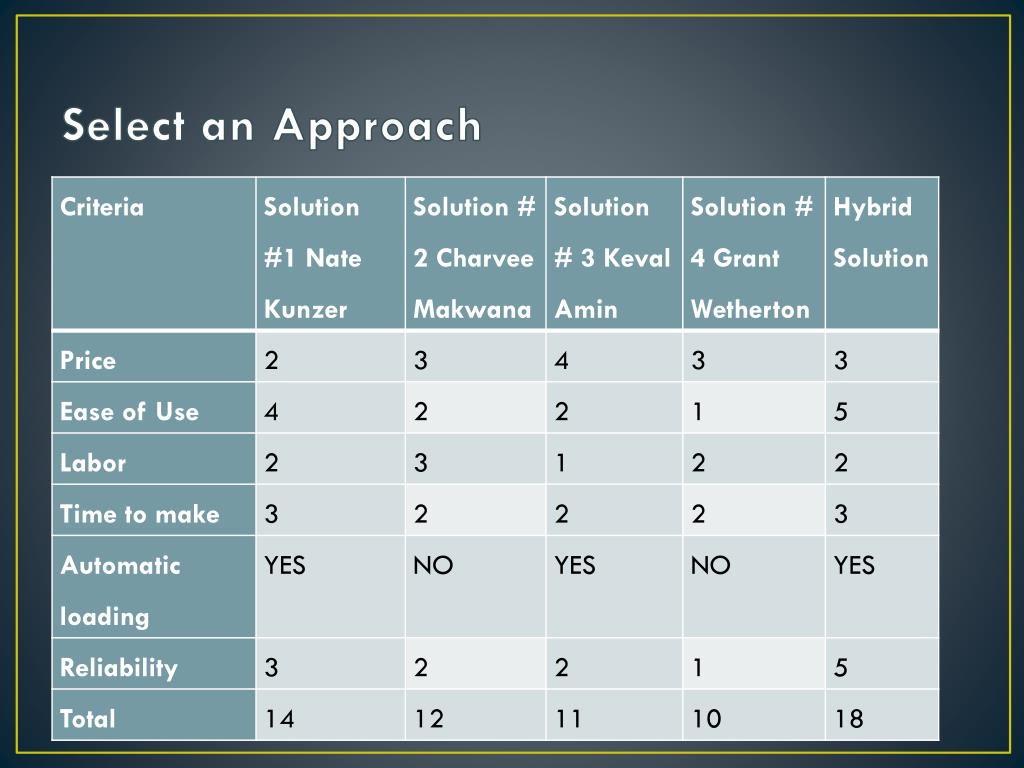 Select an Approach

| Criteria | Solution #1 Nate Kunzer | Solution # 2 Charvee Makwana | Solution # 3 Keval Amin | Solution # 4 Grant Wetherton | Hybrid Solution |
|---|---|---|---|---|---|
| Price | 2 | 3 | 4 | 3 | 3 |
| Ease of Use | 4 | 2 | 2 | 1 | 5 |
| Labor | 2 | 3 | 1 | 2 | 2 |
| Time to make | 3 | 2 | 2 | 2 | 3 |
| Automatic loading | YES | NO | YES | NO | YES |
| Reliability | 3 | 2 | 2 | 1 | 5 |
| Total | 14 | 12 | 11 | 10 | 18 |